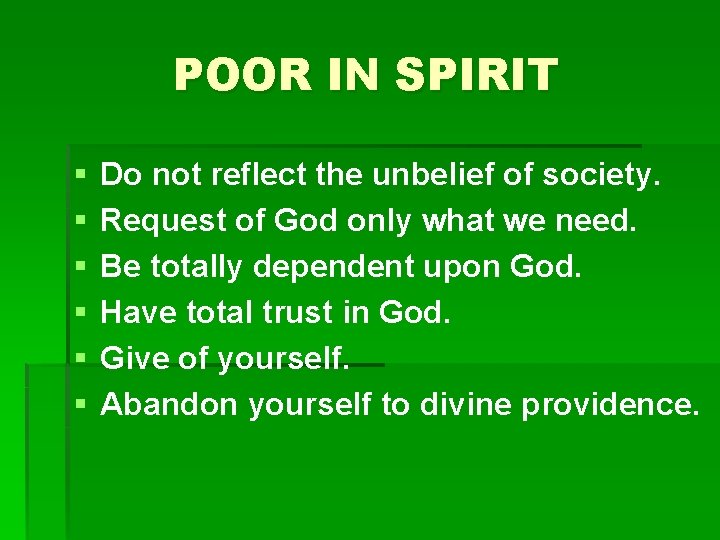 POOR IN SPIRIT

- Do not reflect the unbelief of society.
- Request of God only what we need.
- Be totally dependent upon God.
- Have total trust in God.
- Give of yourself.
- Abandon yourself to divine providence.